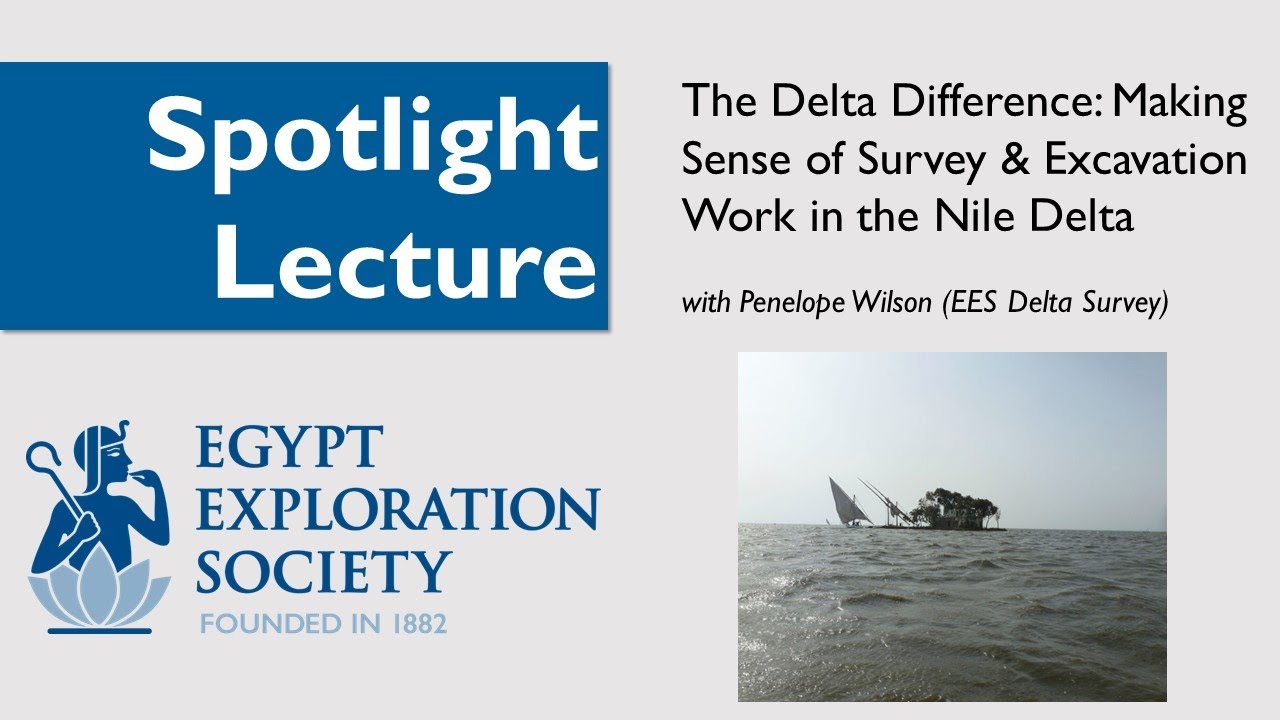 Spotlight Lecture

The Delta Difference: Making Sense of Survey & Excavation Work in the Nile Delta

with Penelope Wilson (EES Delta Survey)

EGYPT EXPLORATION SOCIETY
FOUNDED IN 1882